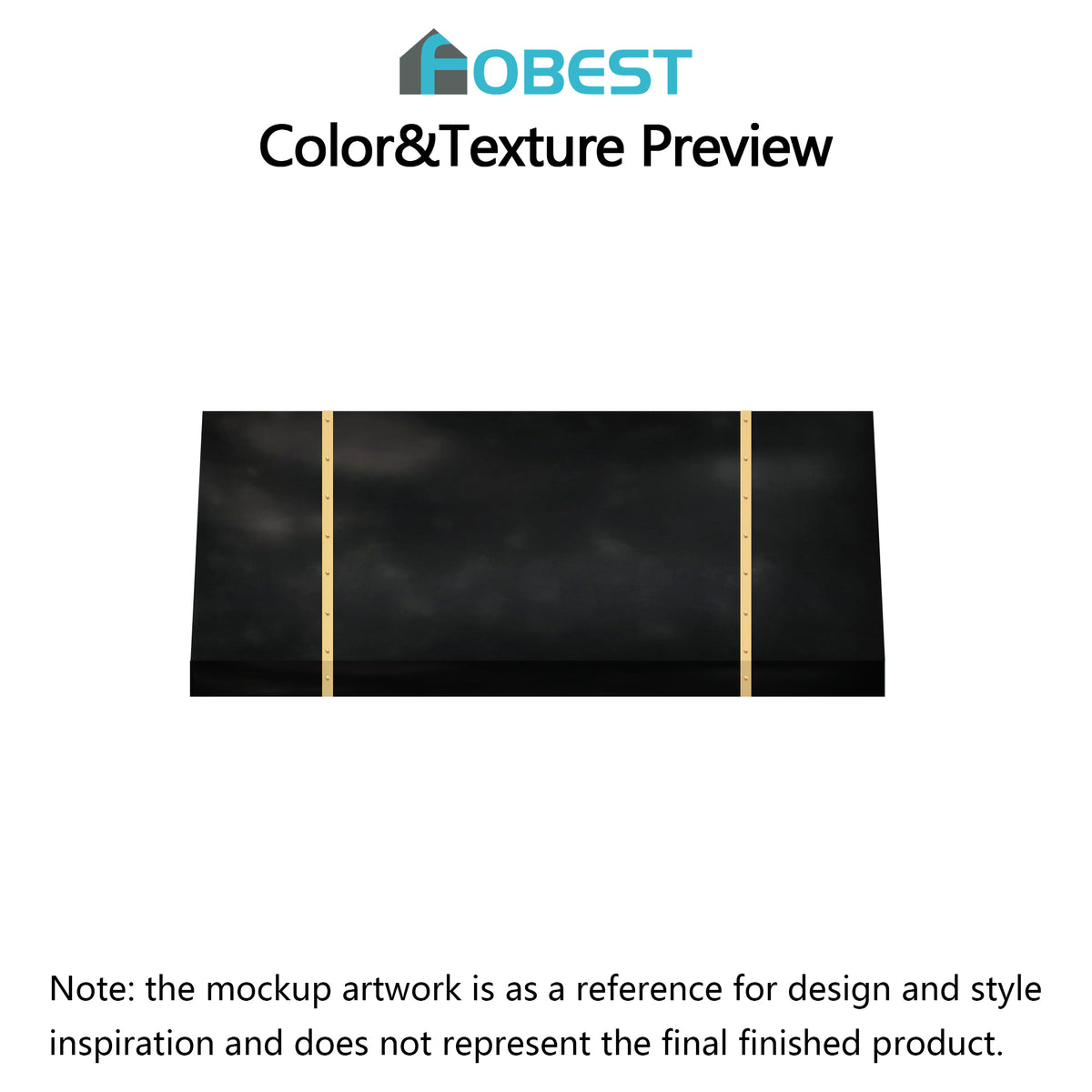 FOBEST
Color&Texture Preview

Note: the mockup artwork is as a reference for design and style inspiration and does not represent the final finished product.